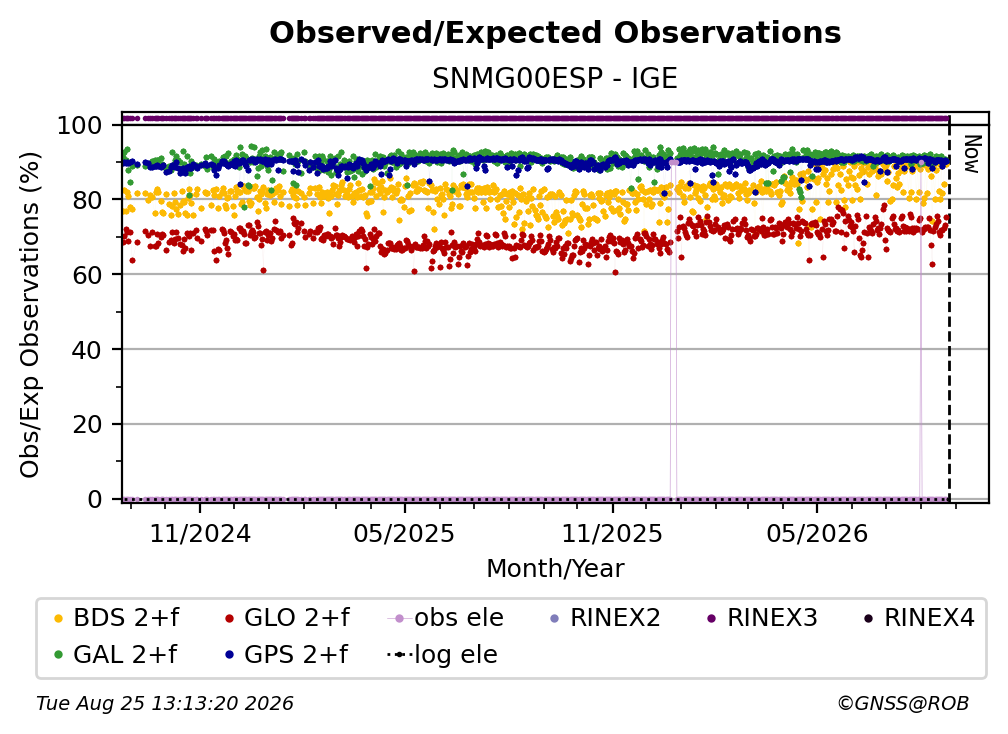 Observed/Expected Observations
SNMG00ESP - IGE

Obs/Exp Observations (%)

100
80
60
40
20
0

Now

11/2024
05/2025
11/2025
05/2026

Month/Year

BDS 2+f
GLO 2+f
obs ele
RINEX2
RINEX3
RINEX4
GAL 2+f
GPS 2+f
log ele

Tue Aug 25 13:13:20 2026
©GNSS@ROB